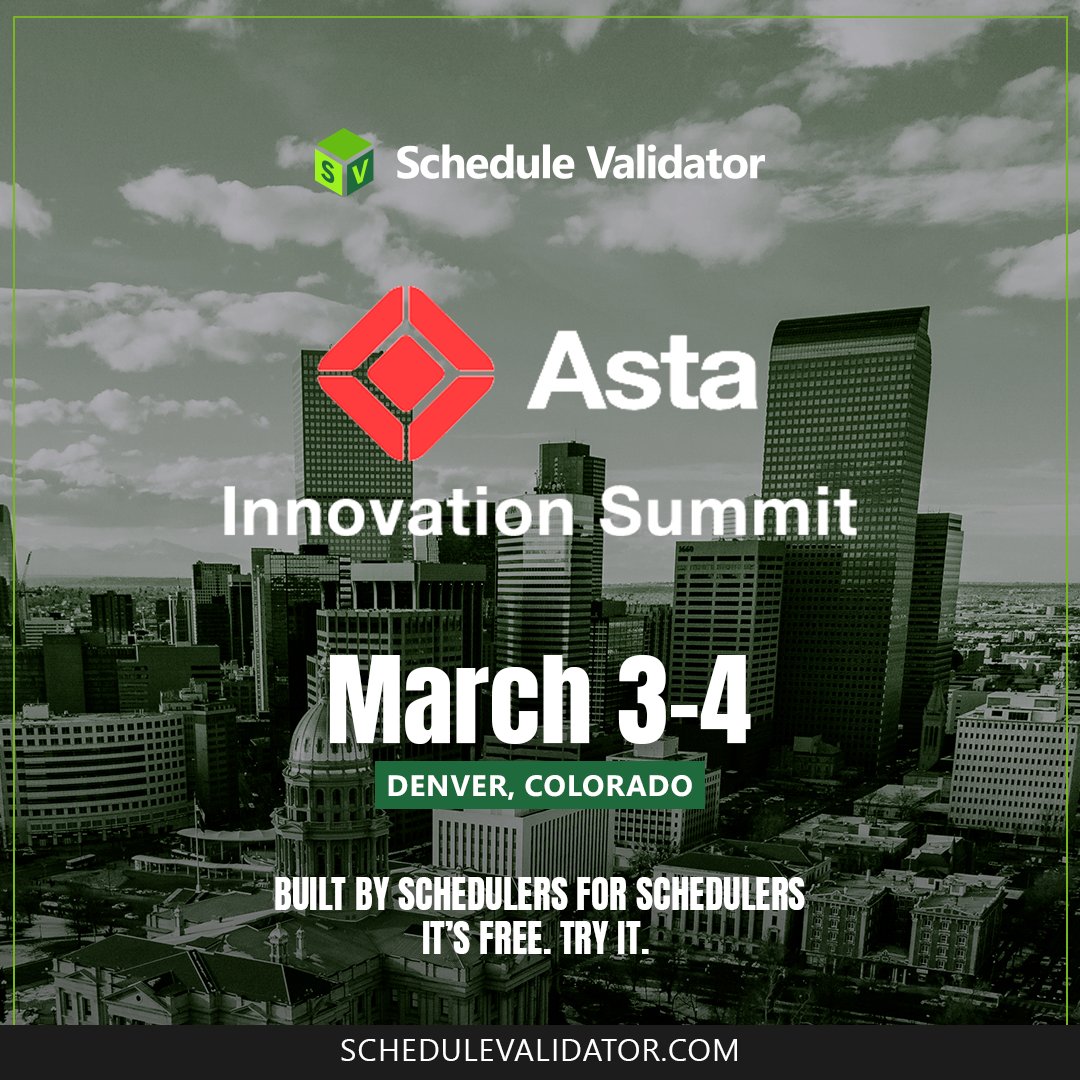 SV Schedule Validator

Asta

Innovation Summit

March 3-4

DENVER, COLORADO

BUILT BY SCHEDULERS FOR SCHEDULERS
IT'S FREE. TRY IT.

SCHEDULEVALIDATOR.COM